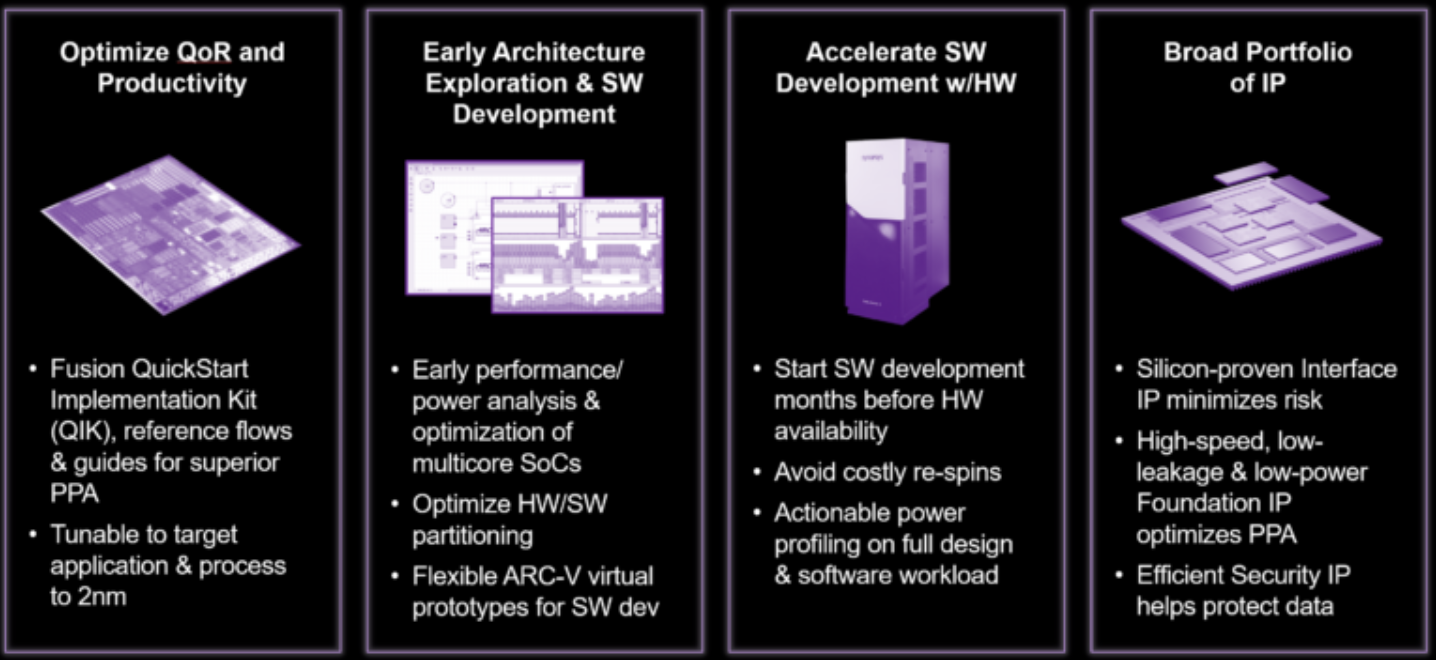 Optimize QoR and Productivity

• Fusion QuickStart Implementation Kit (QIK), reference flows & guides for superior PPA
• Tunable to target application & process to 2nm

Early Architecture Exploration & SW Development

• Early performance/ power analysis & optimization of multicore SoCs
• Optimize HW/SW partitioning
• Flexible ARC-V virtual prototypes for SW dev

Accelerate SW Development w/HW

• Start SW development months before HW availability
• Avoid costly re-spins
• Actionable power profiling on full design & software workload

Broad Portfolio of IP

• Silicon-proven Interface IP minimizes risk
• High-speed, low-leakage & low-power Foundation IP optimizes PPA
• Efficient Security IP helps protect data